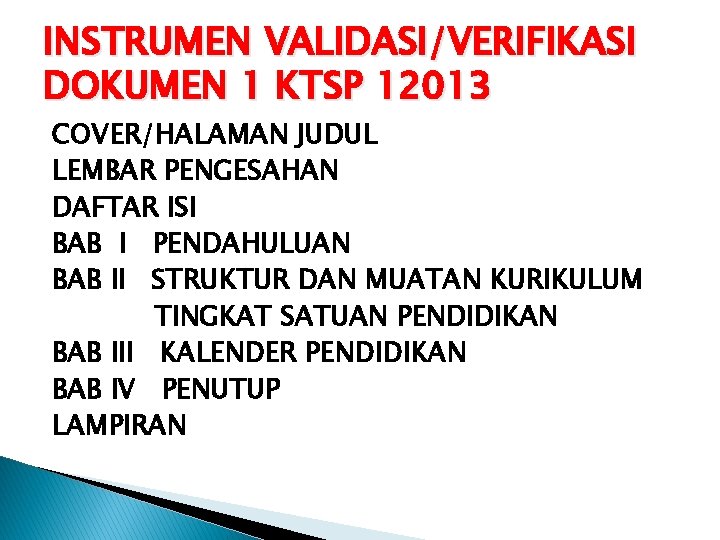 INSTRUMEN VALIDASI/VERIFIKASI DOKUMEN 1 KTSP 12013

COVER/HALAMAN JUDUL
LEMBAR PENGESAHAN
DAFTAR ISI
BAB I PENDAHULUAN
BAB II STRUKTUR DAN MUATAN KURIKULUM TINGKAT SATUAN PENDIDIKAN
BAB III KALENDER PENDIDIKAN
BAB IV PENUTUP
LAMPIRAN